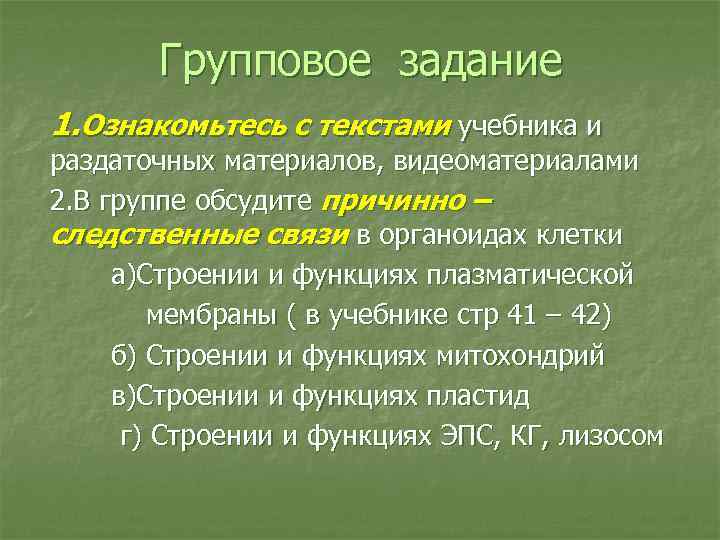 Групповое задание

1.Ознакомьтесь с текстами учебника и раздаточных материалов, видеоматериалами

2.В группе обсудите причинно – следственные связи в органоидах клетки

а)Строении и функциях плазматической мембраны ( в учебнике стр 41 – 42)

б) Строении и функциях митохондрий

в)Строении и функциях пластид

г) Строении и функциях ЭПС, КГ, лизосом